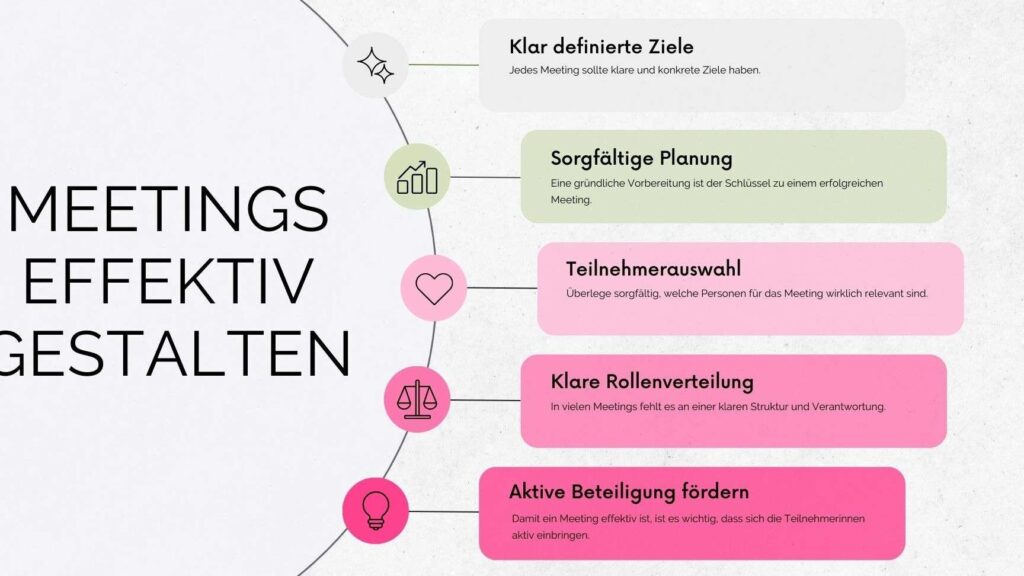 MEETINGS EFFEKTIV GESTALTEN

Klar definierte Ziele
Jedes Meeting sollte klare und konkrete Ziele haben.

Sorgfältige Planung
Eine gründliche Vorbereitung ist der Schlüssel zu einem erfolgreichen Meeting.

Teilnehmerauswahl
Überlege sorgfältig, welche Personen für das Meeting wirklich relevant sind.

Klare Rollenverteilung
In vielen Meetings fehlt es an einer klaren Struktur und Verantwortung.

Aktive Beteiligung fördern
Damit ein Meeting effektiv ist, ist es wichtig, dass sich die Teilnehmerinnen aktiv einbringen.